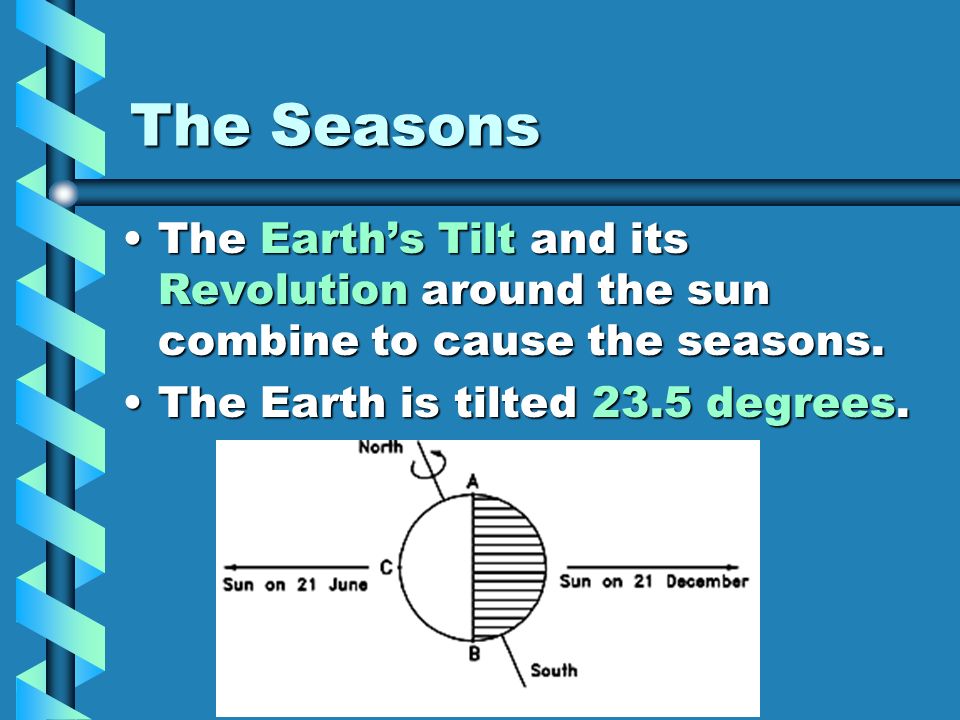 The Seasons

• The Earth's Tilt and its Revolution around the sun combine to cause the seasons.
• The Earth is tilted 23.5 degrees.

North
A
C
Sun on 21 June
Sun on 21 December
B
South